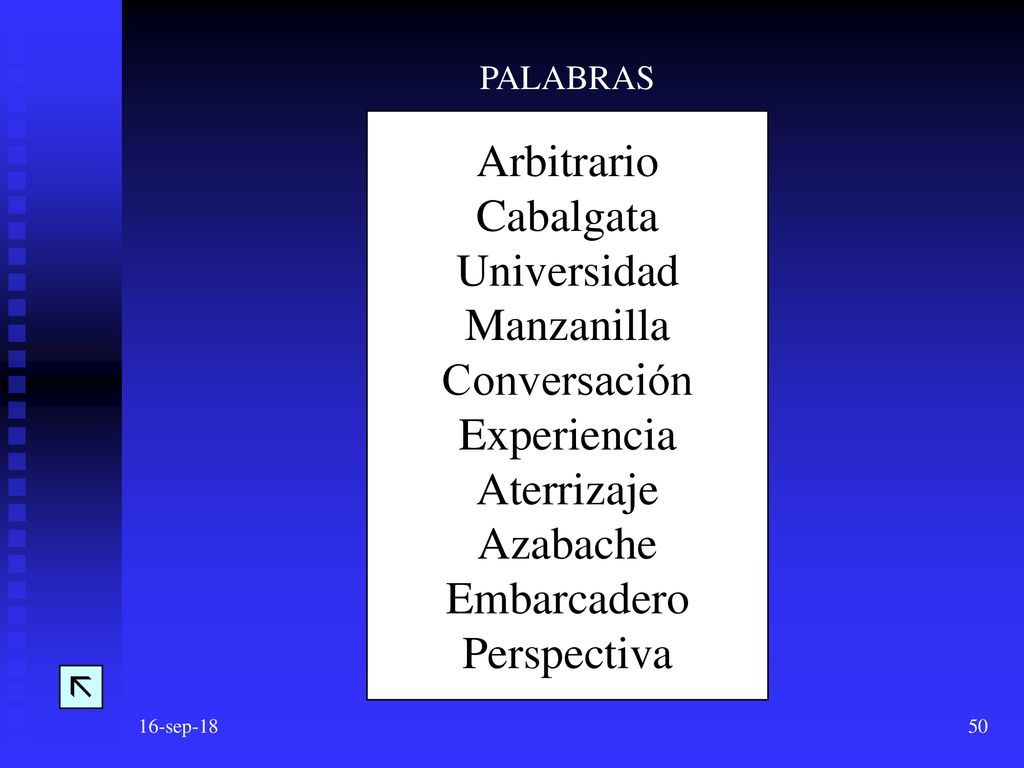 PALABRAS

Arbitrario
Cabalgata
Universidad
Manzanilla
Conversación
Experiencia
Aterrizaje
Azabache
Embarcadero
Perspectiva

16-sep-18

50